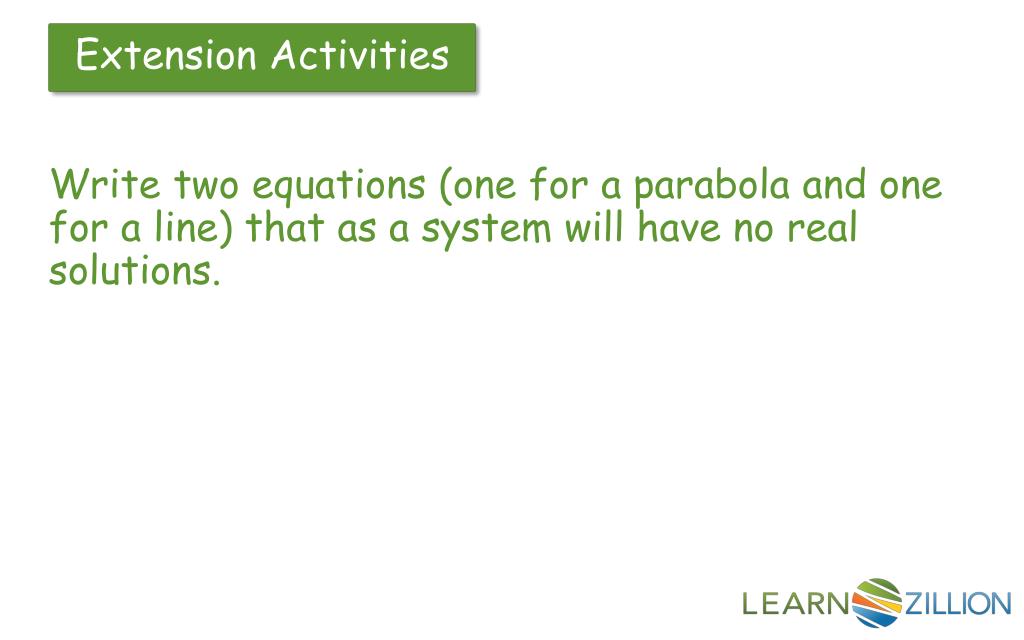 Extension Activities

Write two equations (one for a parabola and one for a line) that as a system will have no real solutions.

LEARNZILLION